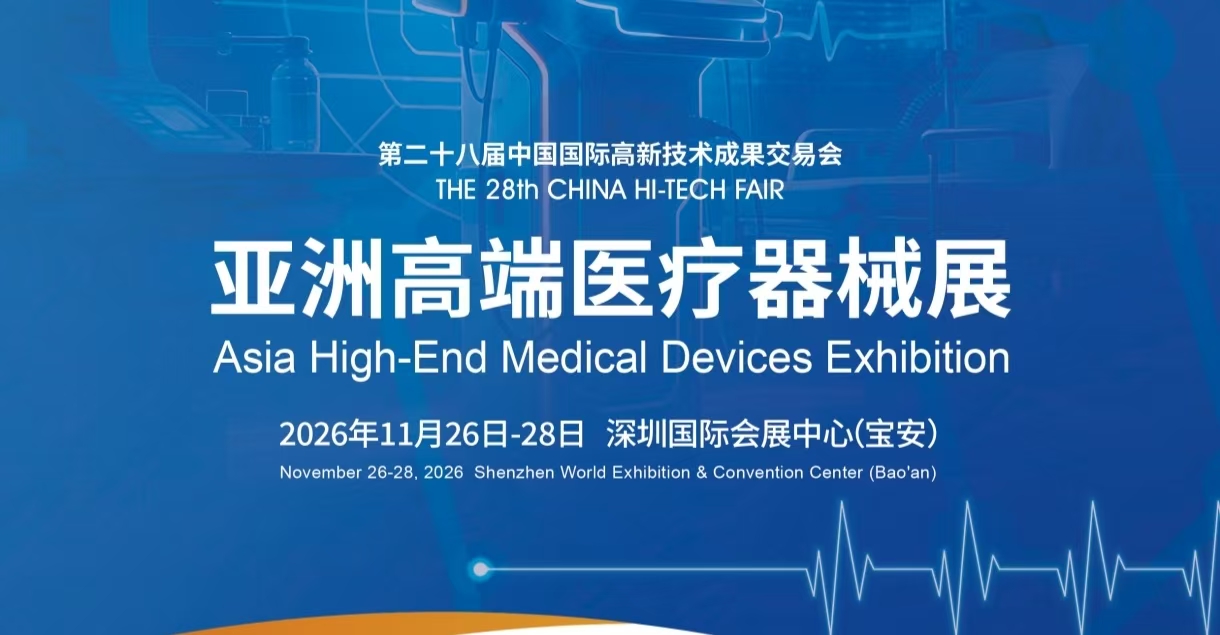 第二十八届中国国际高新技术成果交易会
THE 28th CHINA HI-TECH FAIR

亚洲高端医疗器械展
Asia High-End Medical Devices Exhibition

2026年11月26日-28日 深圳国际会展中心(宝安)
November 26-28, 2026 Shenzhen World Exhibition & Convention Center (Bao'an)